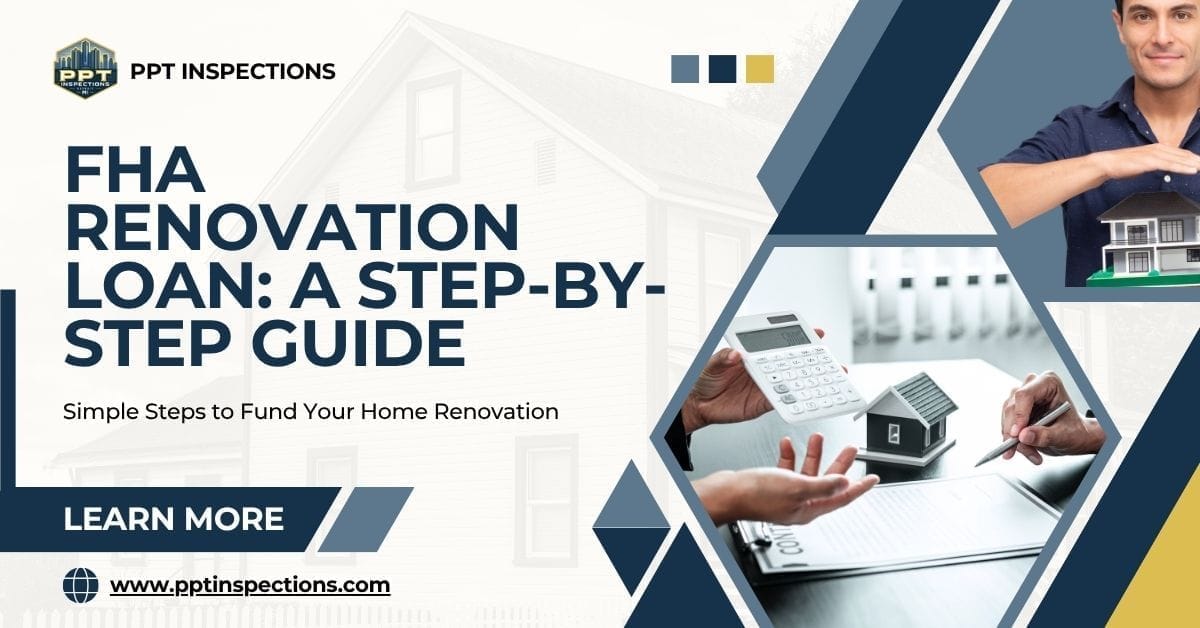 PPT INSPECTIONS

PPT INSPECTIONS

FHA RENOVATION LOAN: A STEP-BY-STEP GUIDE

Simple Steps to Fund Your Home Renovation

LEARN MORE

www.pptinspections.com